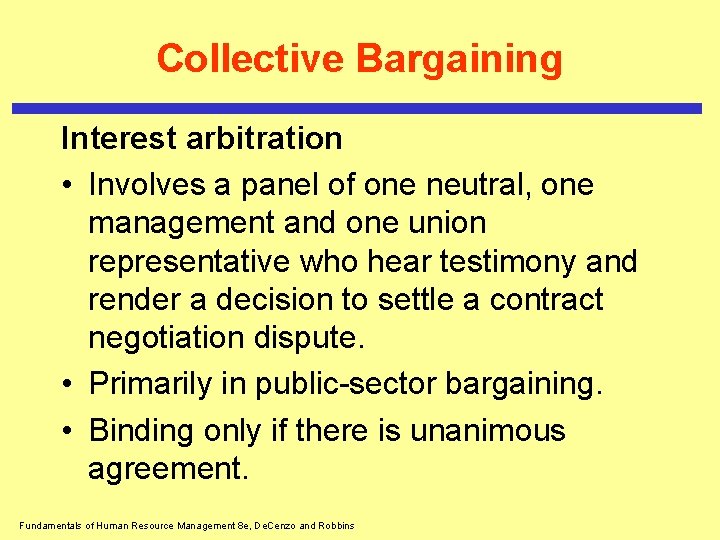 Collective Bargaining

Interest arbitration

• Involves a panel of one neutral, one management and one union representative who hear testimony and render a decision to settle a contract negotiation dispute.

• Primarily in public-sector bargaining.

• Binding only if there is unanimous agreement.

Fundamentals of Human Resource Management 8e, DeCenzo and Robbins